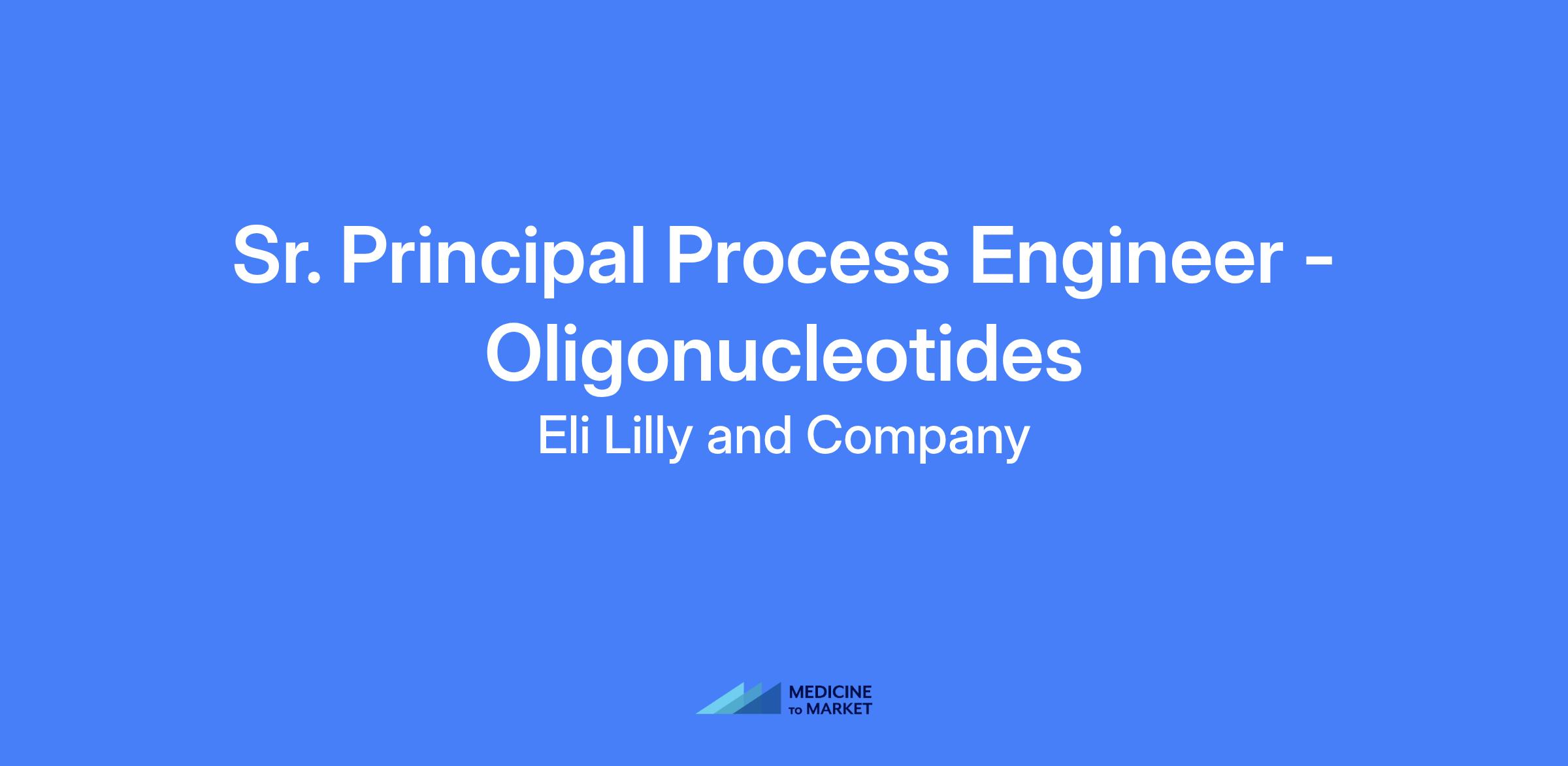 Sr. Principal Process Engineer - Oligonucleotides

Eli Lilly and Company

MEDICINE TO MARKET